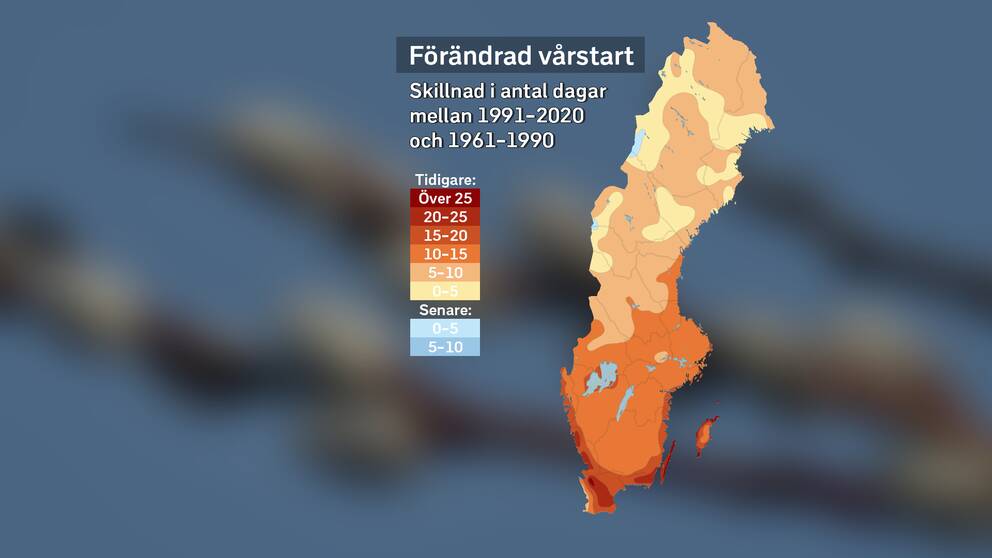 Förändrad vårstart

Skillnad i antal dagar mellan 1991-2020 och 1961-1990

Tidigare:
Över 25
20-25
15-20
10-15
5-10
0-5
Senare:
0-5
5-10